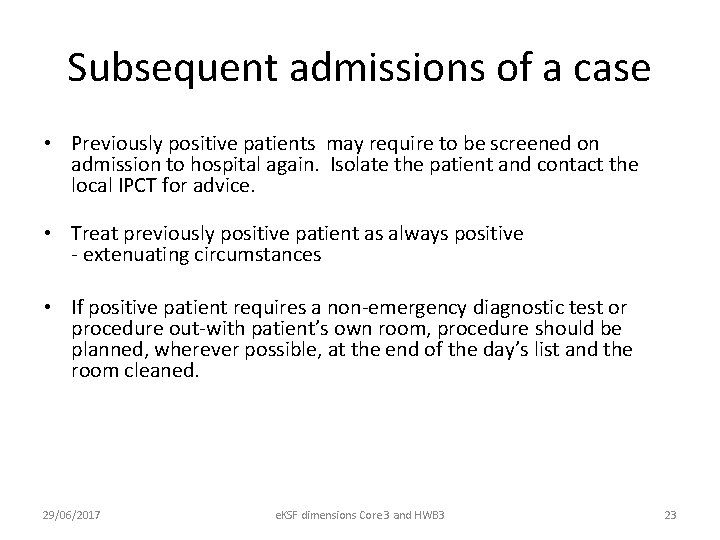 Subsequent admissions of a case

• Previously positive patients may require to be screened on admission to hospital again. Isolate the patient and contact the local IPCT for advice.

• Treat previously positive patient as always positive
- extenuating circumstances

• If positive patient requires a non-emergency diagnostic test or procedure out-with patient's own room, procedure should be planned, wherever possible, at the end of the day's list and the room cleaned.

29/06/2017 eKSF dimensions Core3 and HWB3 23